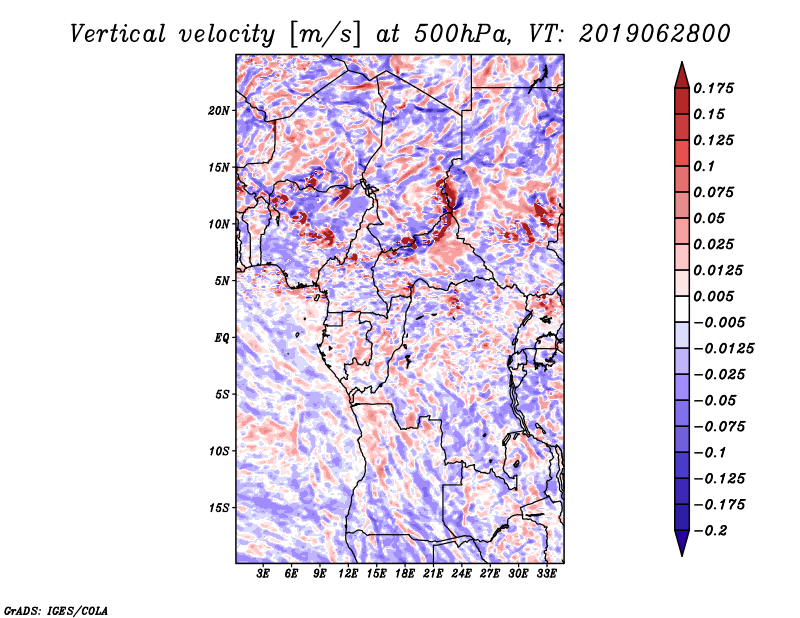 Vertical velocity [m/s] at 500hPa, VT: 2019062800

20N
15N
10N
5N
EQ
5S
10S
15S

3E 6E 9E 12E 15E 18E 21E 24E 27E 30E 33E

0.175
0.15
0.125
0.1
0.075
0.05
0.025
0.0125
0.005
−0.005
−0.0125
−0.025
−0.05
−0.075
−0.1
−0.125
−0.175
−0.2

GrADS: IGES/COLA